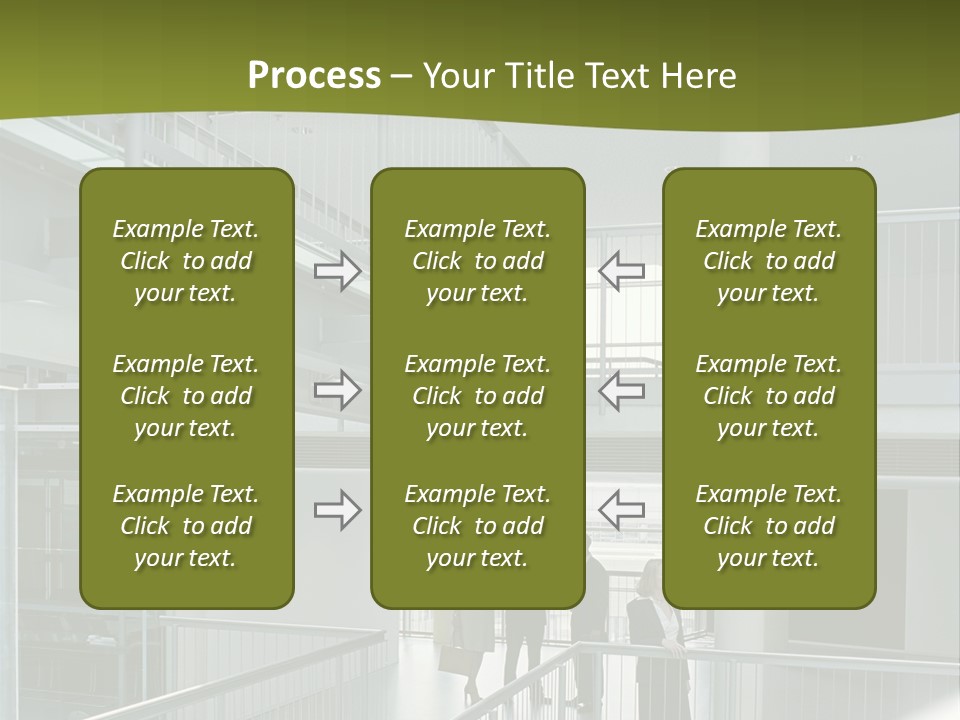 Process – Your Title Text Here

Example Text. Click to add your text.

Example Text. Click to add your text.

Example Text. Click to add your text.

Example Text. Click to add your text.

Example Text. Click to add your text.

Example Text. Click to add your text.

Example Text. Click to add your text.

Example Text. Click to add your text.

Example Text. Click to add your text.